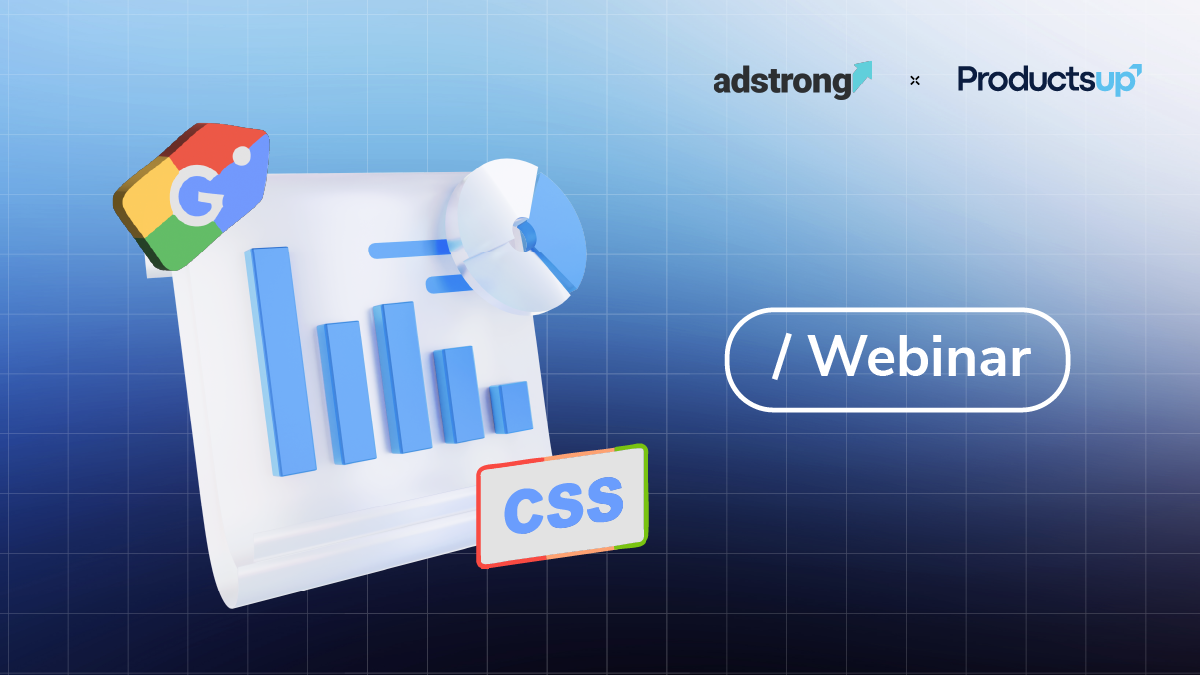 adstrong × Productsup

G

/ Webinar

CSS